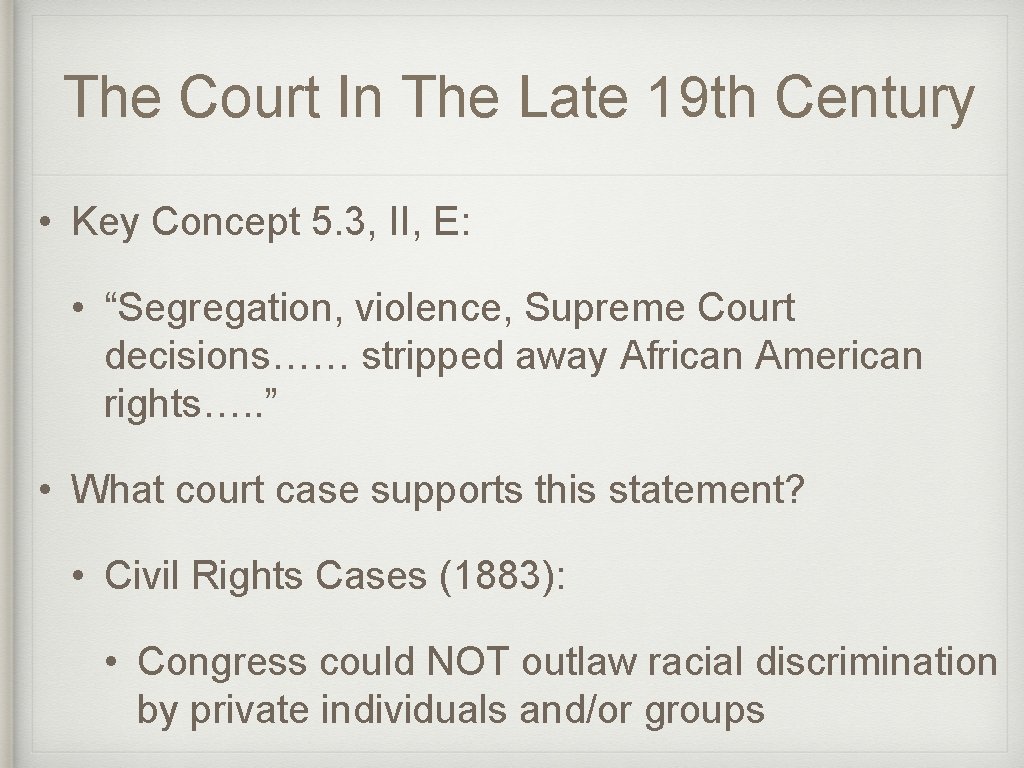 The Court In The Late 19th Century

• Key Concept 5.3, II, E:

• “Segregation, violence, Supreme Court decisions…… stripped away African American rights…..”

• What court case supports this statement?

• Civil Rights Cases (1883):

• Congress could NOT outlaw racial discrimination by private individuals and/or groups